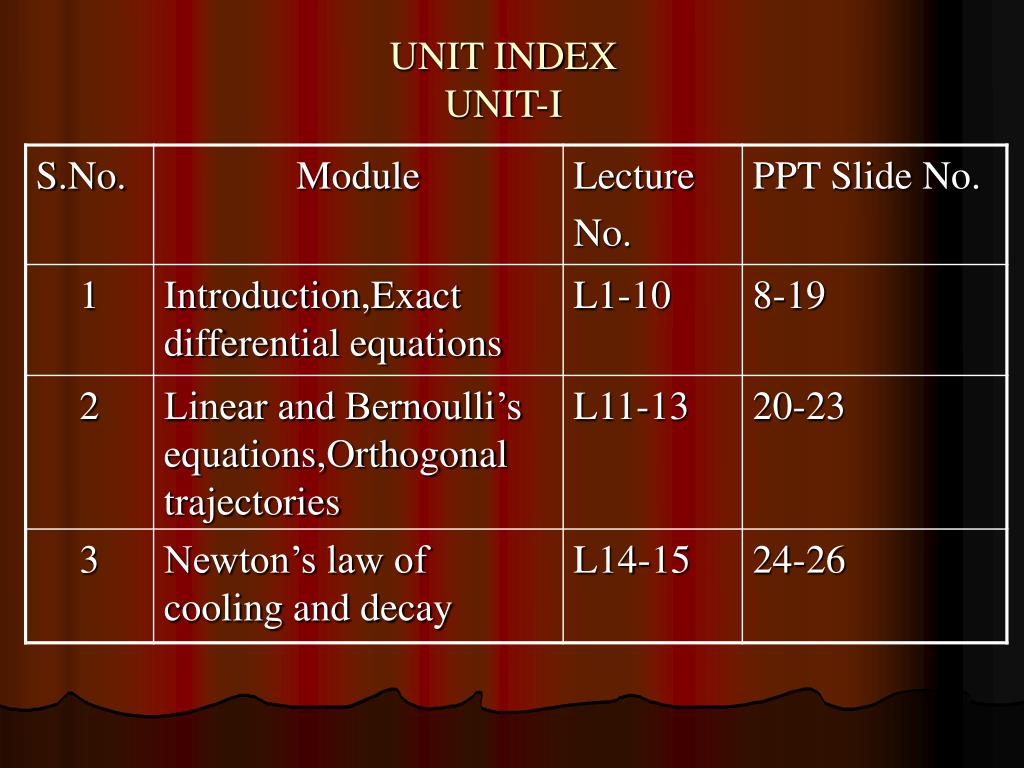 UNIT INDEX
UNIT-I

| S.No. | Module | Lecture No. | PPT Slide No. |
|---|---|---|---|
| 1 | Introduction,Exact differential equations | L1-10 | 8-19 |
| 2 | Linear and Bernoulli’s equations,Orthogonal trajectories | L11-13 | 20-23 |
| 3 | Newton’s law of cooling and decay | L14-15 | 24-26 |